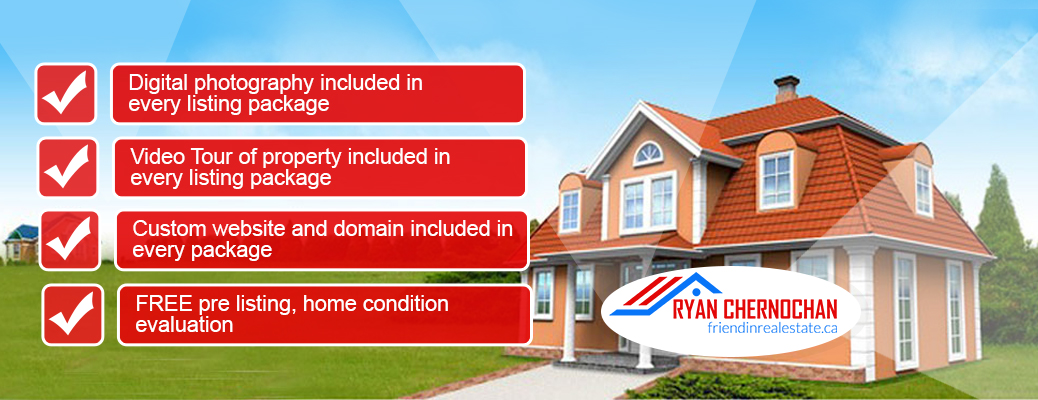 Digital photography included in every listing package

Video Tour of property included in every listing package

Custom website and domain included in every package

FREE pre listing, home condition evaluation

RYAN CHERNOCHAN
friendinrealestate.ca